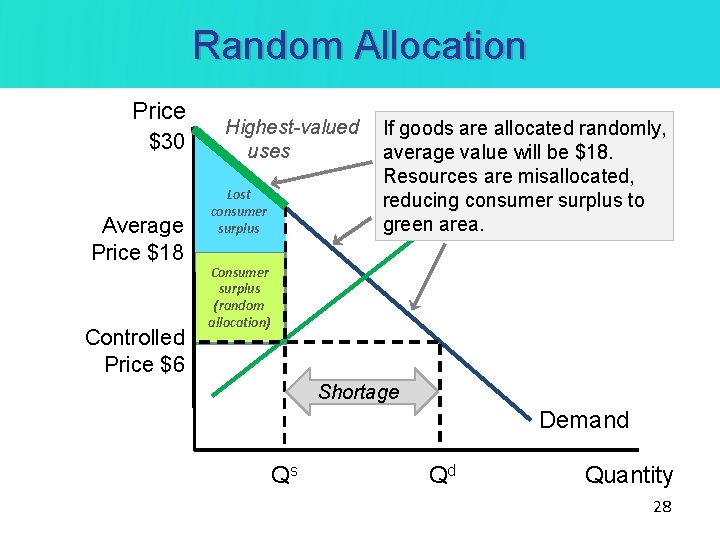 Random Allocation

Price

$30

Highest-valued uses

If goods are allocated randomly, average value will be $18. Resources are misallocated, reducing consumer surplus to green area.

Lost consumer surplus

Average Price $18

Consumer surplus (random allocation)

Controlled Price $6

Shortage

Demand

$Q^s$

$Q^d$

Quantity

28